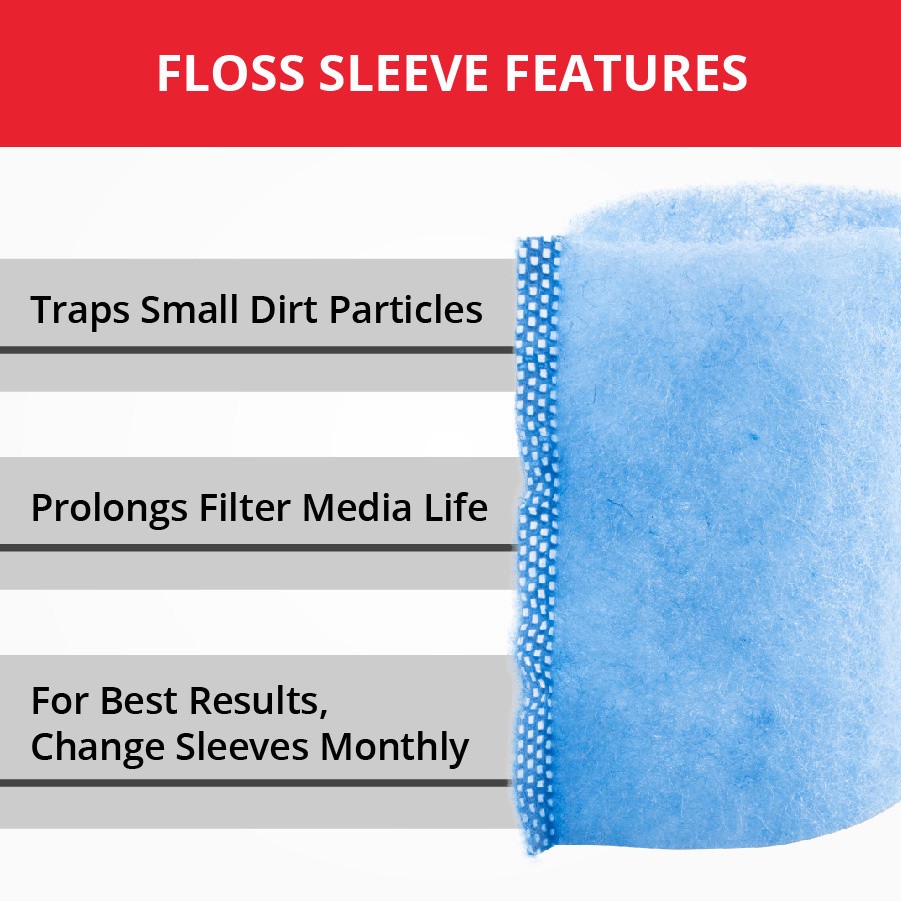 FLOSS SLEEVE FEATURES

Traps Small Dirt Particles

Prolongs Filter Media Life

For Best Results, Change Sleeves Monthly